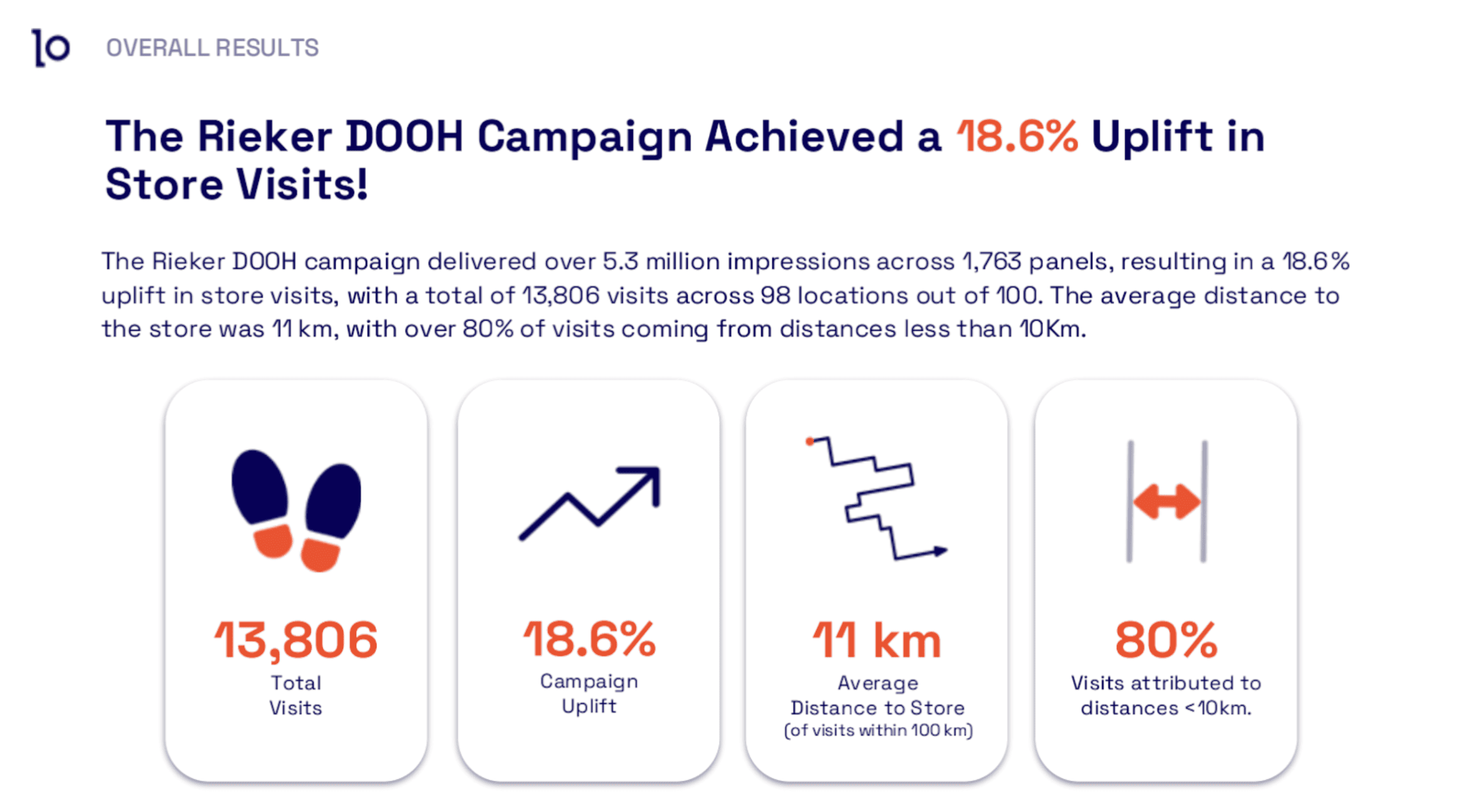 lo OVERALL RESULTS

The Rieker DOOH Campaign Achieved a 18.6% Uplift in Store Visits!

The Rieker DOOH campaign delivered over 5.3 million impressions across 1,763 panels, resulting in a 18.6% uplift in store visits, with a total of 13,806 visits across 98 locations out of 100. The average distance to the store was 11 km, with over 80% of visits coming from distances less than 10Km.

13,806
Total Visits

18.6%
Campaign Uplift

11 km
Average Distance to Store
(of visits within 100 km)

80%
Visits attributed to distances <10km.